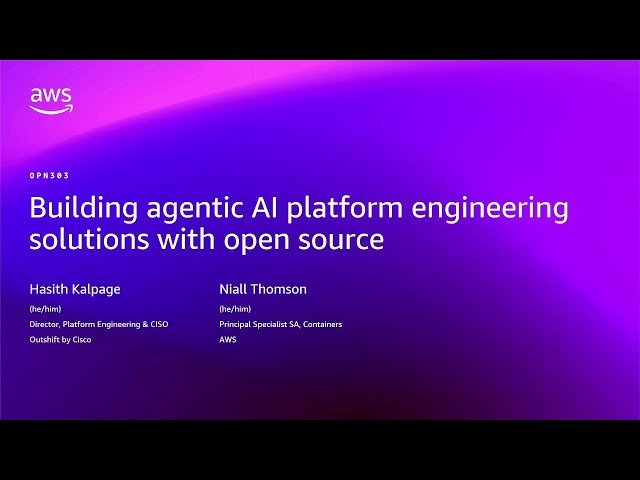 aws

OPN303

Building agentic AI platform engineering solutions with open source

Hasith Kalpage
(he/him)
Director, Platform Engineering & CISO
Outshift by Cisco

Niall Thomson
(he/him)
Principal Specialist SA, Containers
AWS